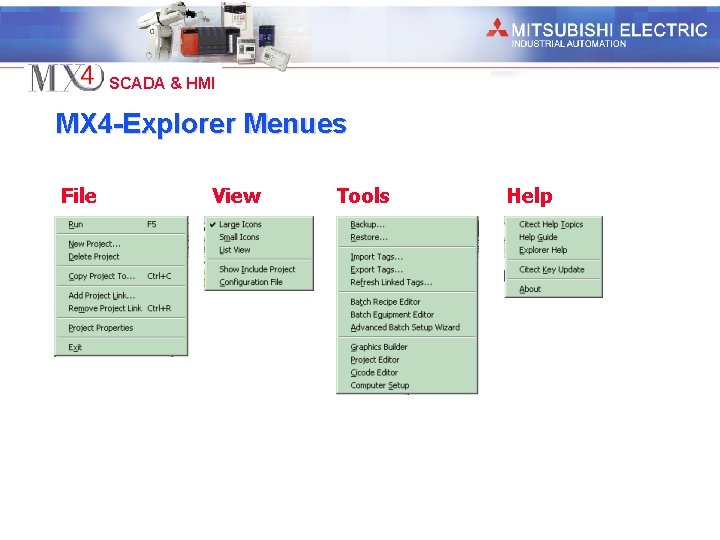 MITSUBISHI ELECTRIC
INDUSTRIAL AUTOMATION

MX4 SCADA & HMI

MX4-Explorer Menues

File

Run F5
New Project...
Delete Project
Copy Project To... Ctrl+C
Add Project Link...
Remove Project Link Ctrl+R
Project Properties
Exit

View

✔ Large Icons
Small Icons
List View
Show Include Project
Configuration File

Tools

Backup...
Restore...
Import Tags...
Export Tags...
Refresh Linked Tags...
Batch Recipe Editor
Batch Equipment Editor
Advanced Batch Setup Wizard
Graphics Builder
Project Editor
Cicode Editor
Computer Setup

Help

Citect Help Topics
Help Guide
Explorer Help
Citect Key Update
About